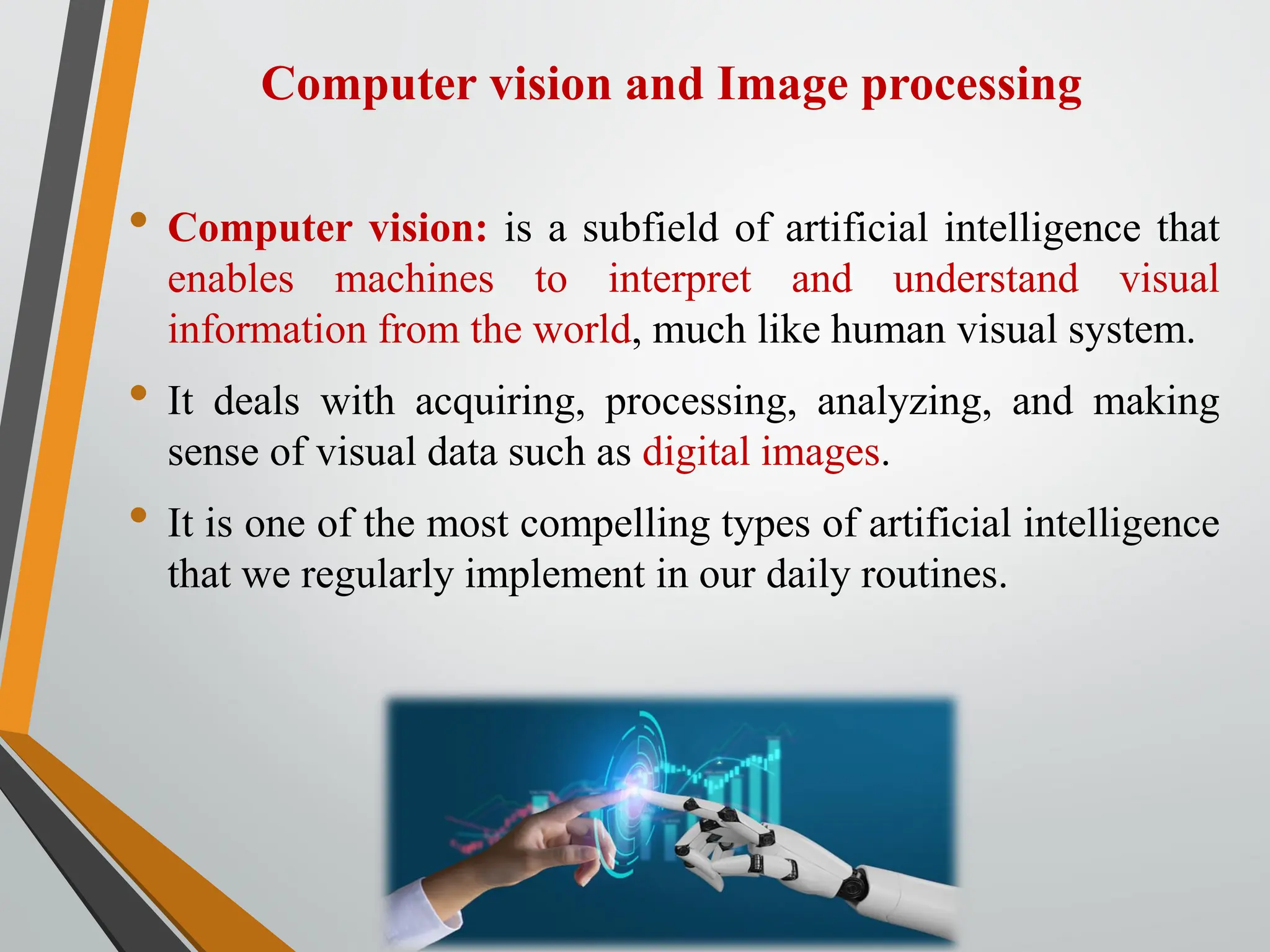 Computer vision and Image processing

• Computer vision: is a subfield of artificial intelligence that enables machines to interpret and understand visual information from the world, much like human visual system.

• It deals with acquiring, processing, analyzing, and making sense of visual data such as digital images.

• It is one of the most compelling types of artificial intelligence that we regularly implement in our daily routines.